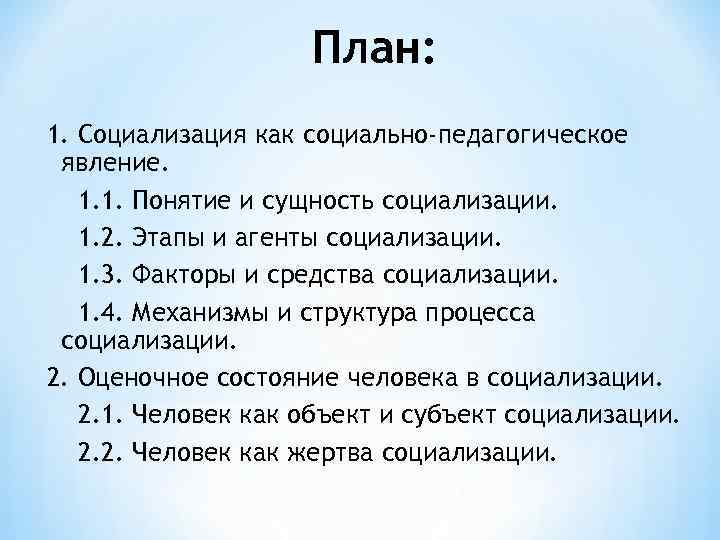 План:

1. Социализация как социально-педагогическое явление.

1.1. Понятие и сущность социализации.

1.2. Этапы и агенты социализации.

1.3. Факторы и средства социализации.

1.4. Механизмы и структура процесса социализации.

2. Оценочное состояние человека в социализации.

2.1. Человек как объект и субъект социализации.

2.2. Человек как жертва социализации.